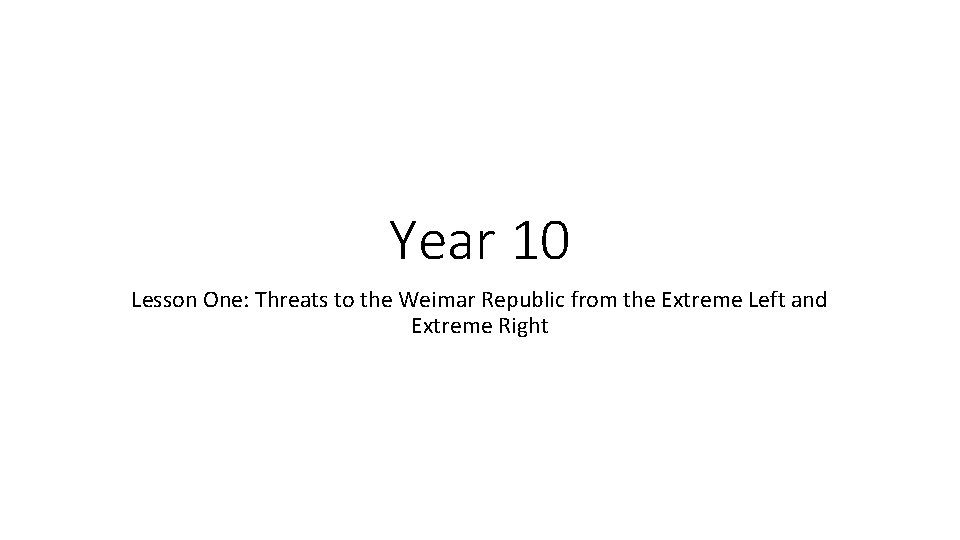 Year 10

Lesson One: Threats to the Weimar Republic from the Extreme Left and Extreme Right